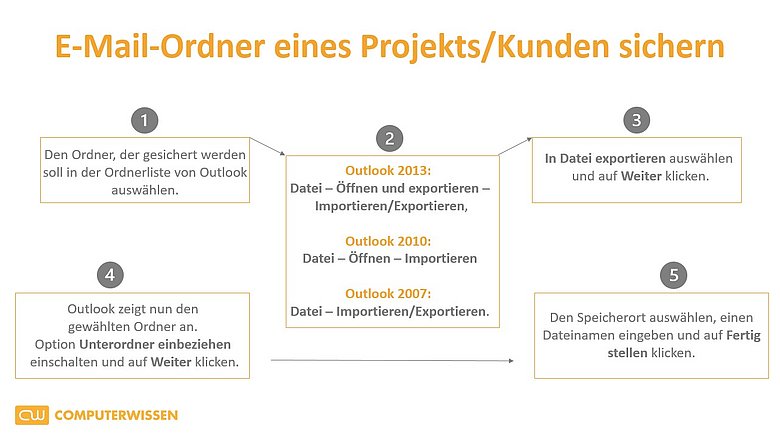 E-Mail-Ordner eines Projekts/Kunden sichern

1

Den Ordner, der gesichert werden soll in der Ordnerliste von Outlook auswählen.

2

Outlook 2013:
Datei – Öffnen und exportieren – Importieren/Exportieren,

Outlook 2010:
Datei – Öffnen – Importieren

Outlook 2007:
Datei – Importieren/Exportieren.

3

In Datei exportieren auswählen und auf Weiter klicken.

4

Outlook zeigt nun den gewählten Ordner an. Option Unterordner einbeziehen einschalten und auf Weiter klicken.

5

Den Speicherort auswählen, einen Dateinamen eingeben und auf Fertig stellen klicken.

CW COMPUTERWISSEN